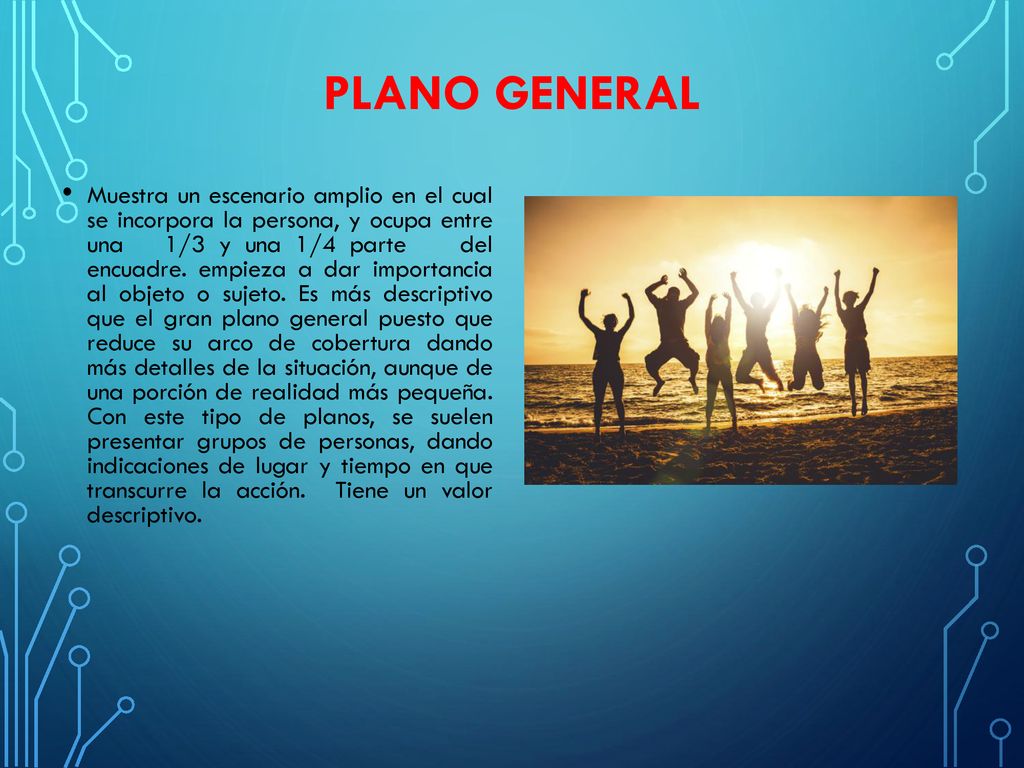 PLANO GENERAL

• Muestra un escenario amplio en el cual se incorpora la persona, y ocupa entre una 1/3 y una 1/4 parte del encuadre. empieza a dar importancia al objeto o sujeto. Es más descriptivo que el gran plano general puesto que reduce su arco de cobertura dando más detalles de la situación, aunque de una porción de realidad más pequeña. Con este tipo de planos, se suelen presentar grupos de personas, dando indicaciones de lugar y tiempo en que transcurre la acción. Tiene un valor descriptivo.